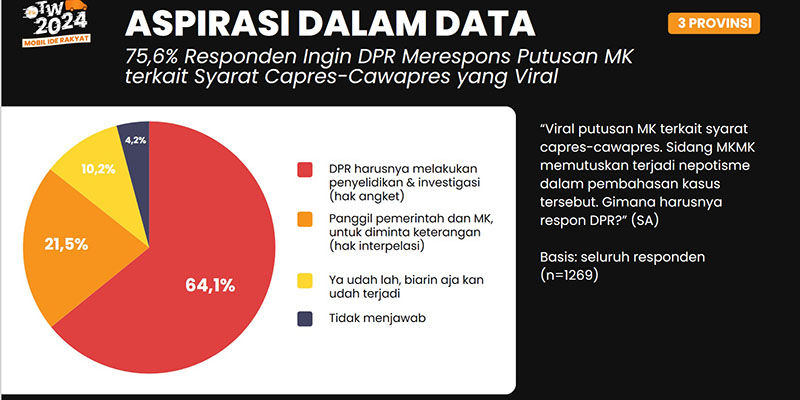 OTW 2024
MOBIL IDE RAKYAT

ASPIRASI DALAM DATA

3 PROVINSI

75,6% Responden Ingin DPR Merespons Putusan MK terkait Syarat Capres-Cawapres yang Viral

4,2%
10,2%
21,5%
64,1%

DPR harusnya melakukan penyelidikan & investigasi (hak angket)

Panggil pemerintah dan MK, untuk diminta keterangan (hak interpelasi)

Ya udah lah, biarin aja kan udah terjadi

Tidak menjawab

“Viral putusan MK terkait syarat capres-cawapres. Sidang MKMK memutuskan terjadi nepotisme dalam pembahasan kasus tersebut. Gimana harusnya respon DPR?” (SA)

Basis: seluruh responden (n=1269)